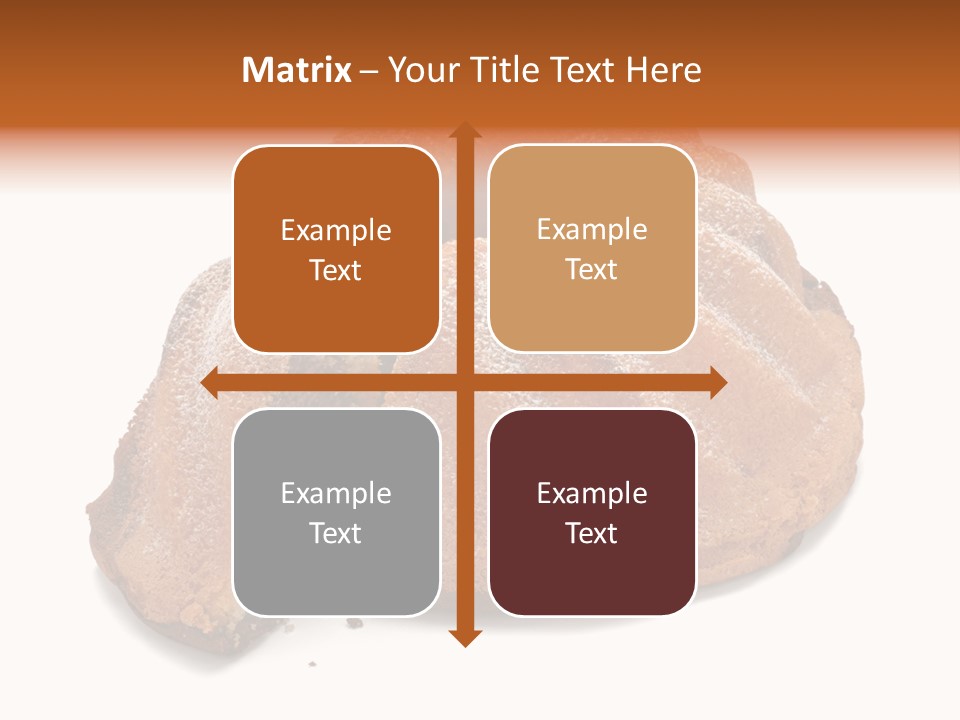 Matrix – Your Title Text Here

Example Text

Example Text

Example Text

Example Text